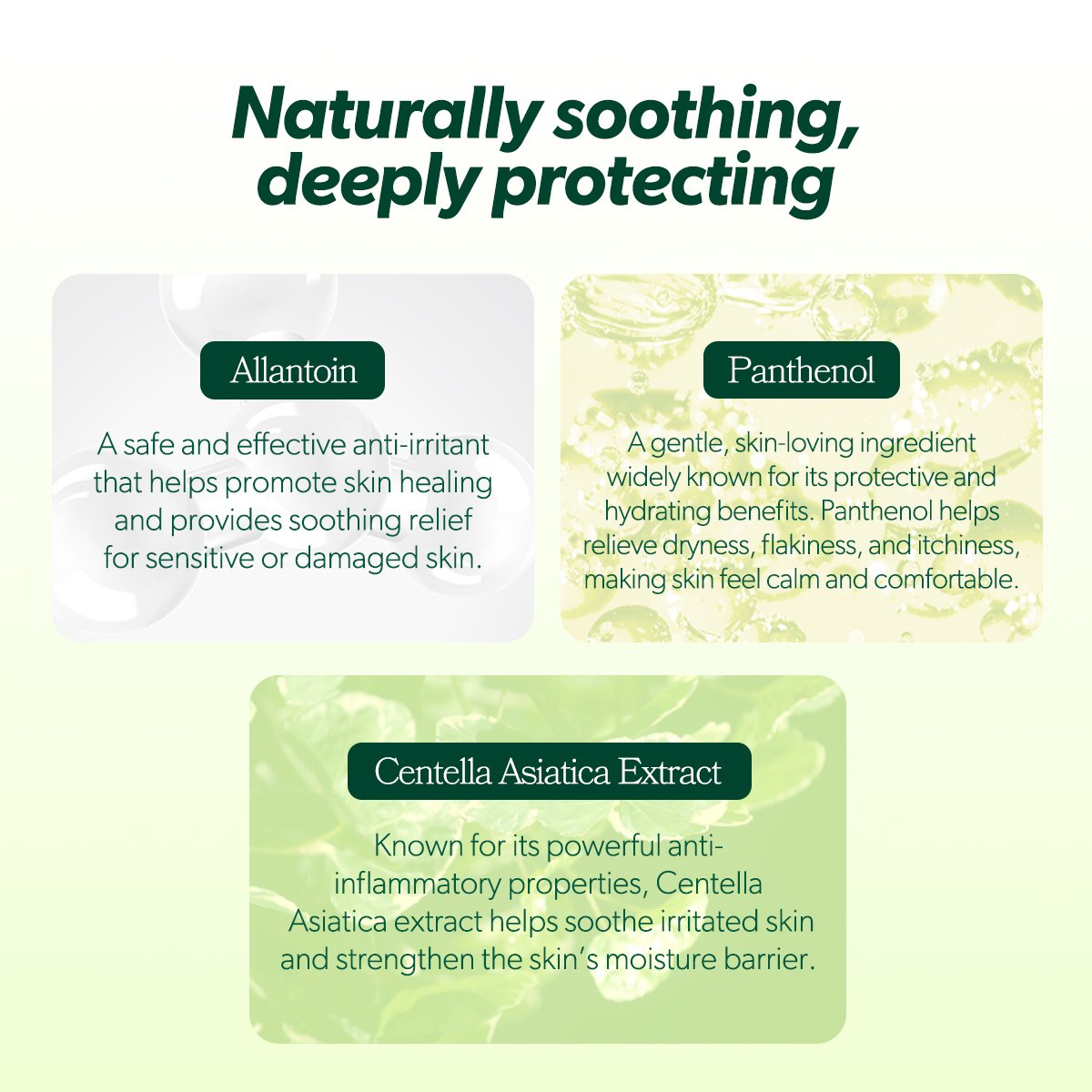 Naturally soothing, deeply protecting

Allantoin

A safe and effective anti-irritant that helps promote skin healing and provides soothing relief for sensitive or damaged skin.

Panthenol

A gentle, skin-loving ingredient widely known for its protective and hydrating benefits. Panthenol helps relieve dryness, flakiness, and itchiness, making skin feel calm and comfortable.

Centella Asiatica Extract

Known for its powerful anti-inflammatory properties, Centella Asiatica extract helps soothe irritated skin and strengthen the skin's moisture barrier.